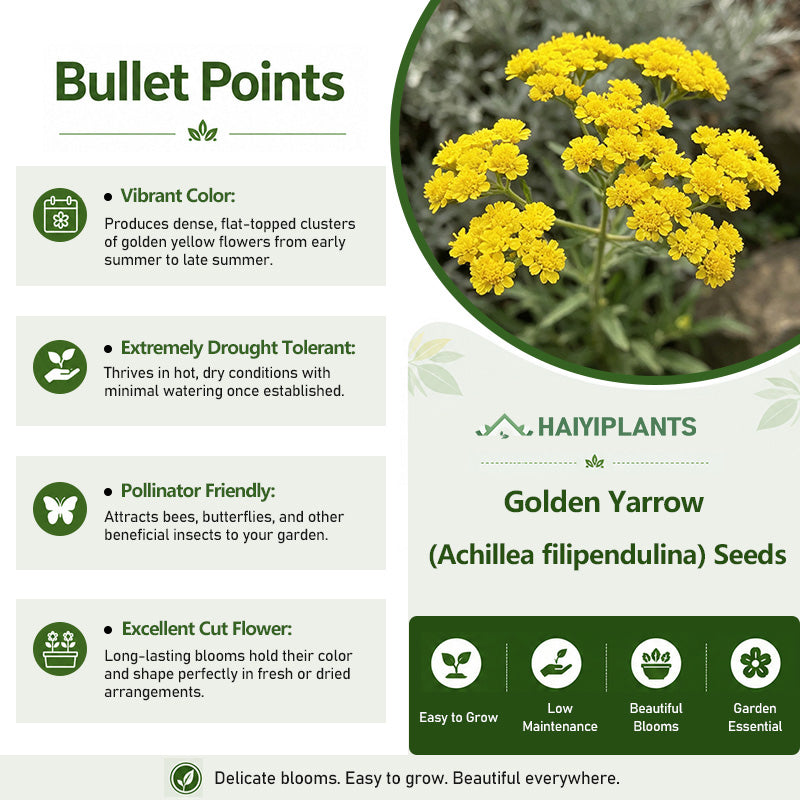 Bullet Points

• Vibrant Color:
Produces dense, flat-topped clusters of golden yellow flowers from early summer to late summer.

• Extremely Drought Tolerant:
Thrives in hot, dry conditions with minimal watering once established.

• Pollinator Friendly:
Attracts bees, butterflies, and other beneficial insects to your garden.

• Excellent Cut Flower:
Long-lasting blooms hold their color and shape perfectly in fresh or dried arrangements.

HAIYIPLANTS

Golden Yarrow
(Achillea filipendulina) Seeds

Easy to Grow
Low Maintenance
Beautiful Blooms
Garden Essential

Delicate blooms. Easy to grow. Beautiful everywhere.